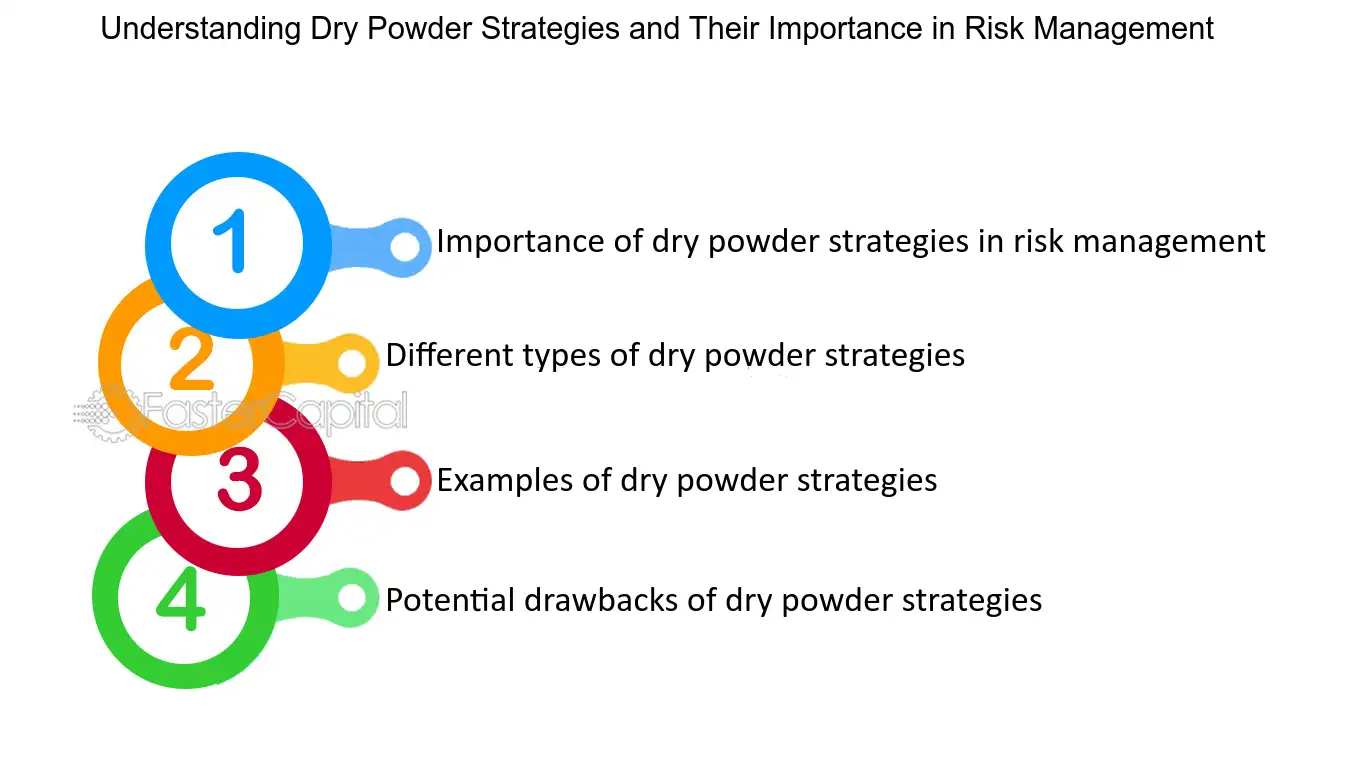 Understanding Dry Powder Strategies and Their Importance in Risk Management

1 Importance of dry powder strategies in risk management

2 Different types of dry powder strategies

FasterCapital

3 Examples of dry powder strategies

4 Potential drawbacks of dry powder strategies